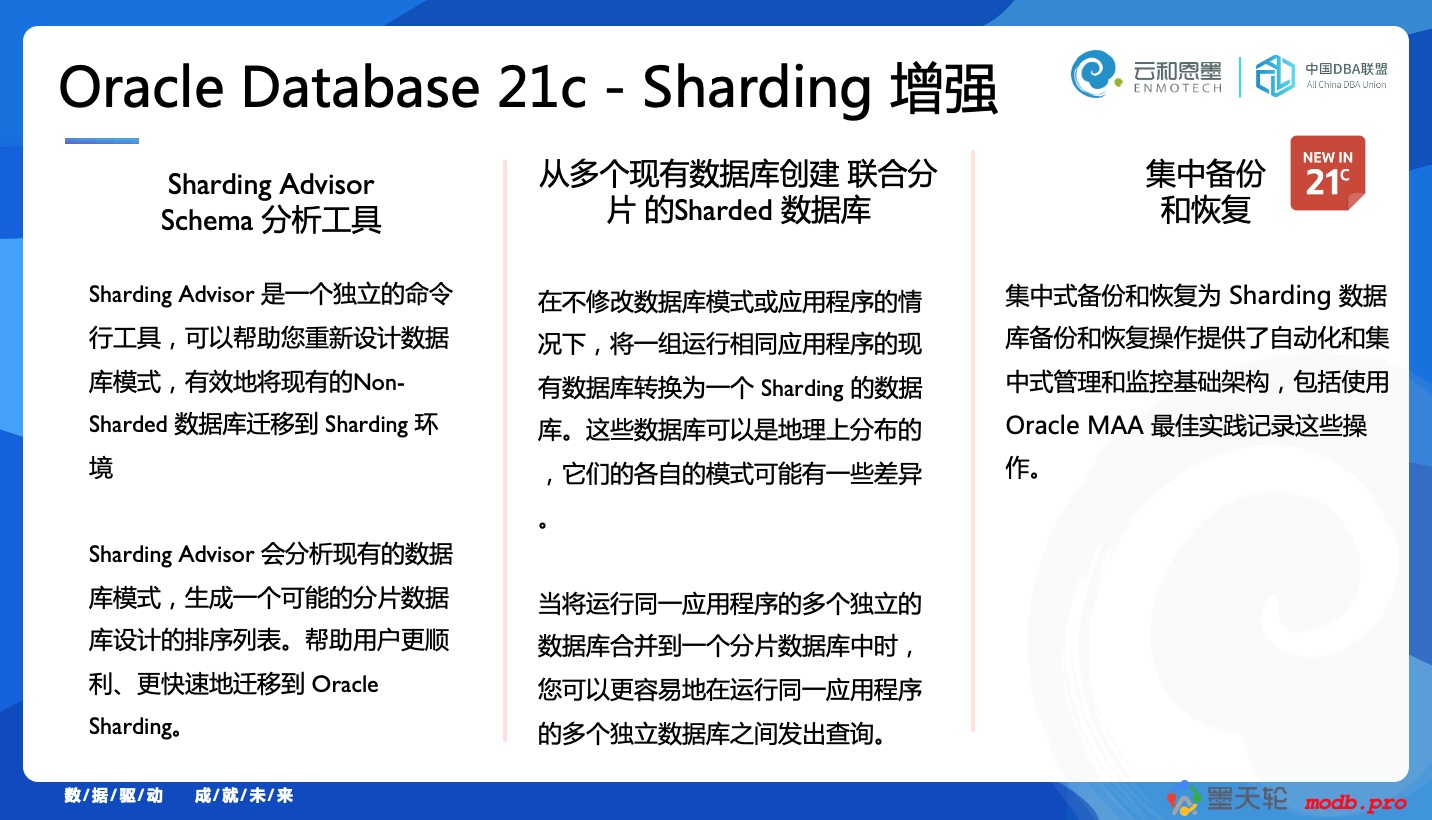 Oracle Database 21c - Sharding 增强

云和恩墨 ENMOTECH

中国DBA联盟 All China DBA Union

Sharding Advisor
Schema 分析工具

Sharding Advisor 是一个独立的命令行工具，可以帮助您重新设计数据库模式，有效地将现有的Non-Sharded 数据库迁移到 Sharding 环境

Sharding Advisor 会分析现有的数据库模式，生成一个可能的分片数据库设计的排序列表。帮助用户更顺利、更快速地迁移到 Oracle Sharding。

从多个现有数据库创建 联合分片 的Sharded 数据库

在不修改数据库模式或应用程序的情况下，将一组运行相同应用程序的现有数据库转换为一个 Sharding 的数据库。这些数据库可以是地理上分布的，它们的各自的模式可能有一些差异。

当将运行同一应用程序的多个独立的数据库合并到一个分片数据库中时，您可以更容易地在运行同一应用程序的多个独立数据库之间发出查询。

集中备份
和恢复

NEW IN
21c

集中式备份和恢复为 Sharding 数据库备份和恢复操作提供了自动化和集中式管理和监控基础架构，包括使用 Oracle MAA 最佳实践记录这些操作。

数/据/驱/动 成/就/未/来

墨天轮 modb.pro